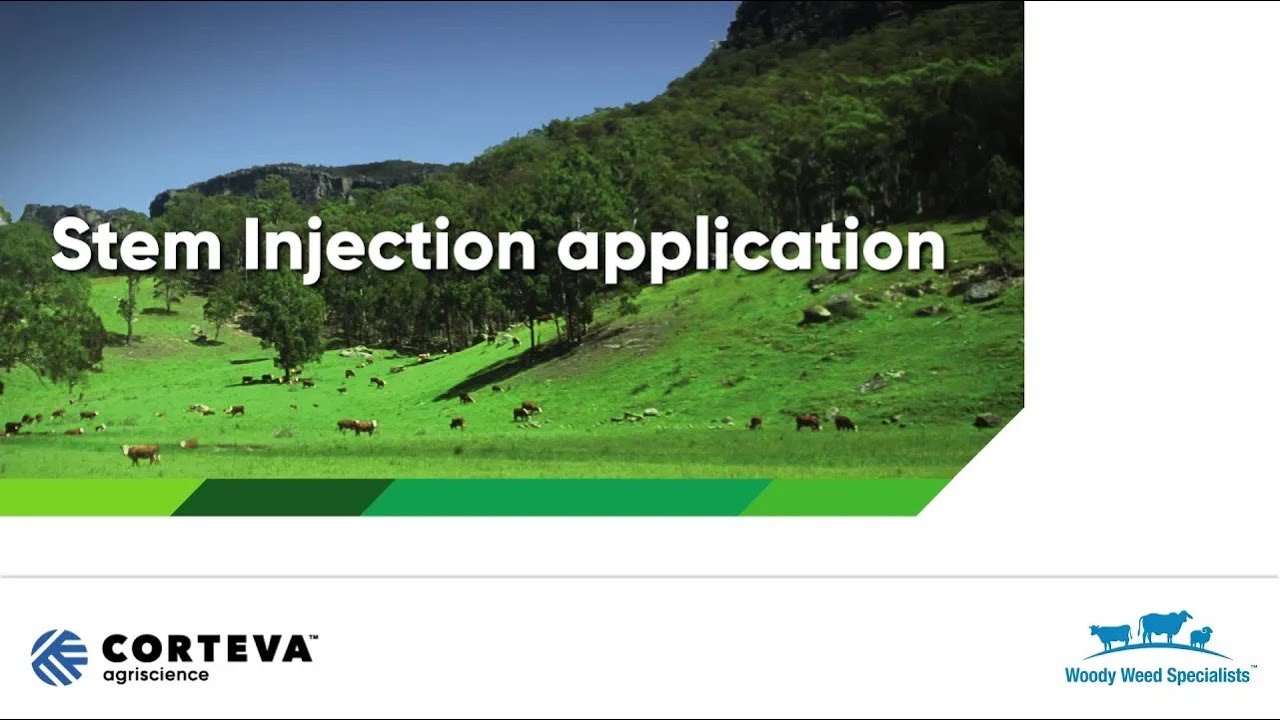 Stem Injection application

CORTEVA™
agriscience

Woody Weed Specialists™